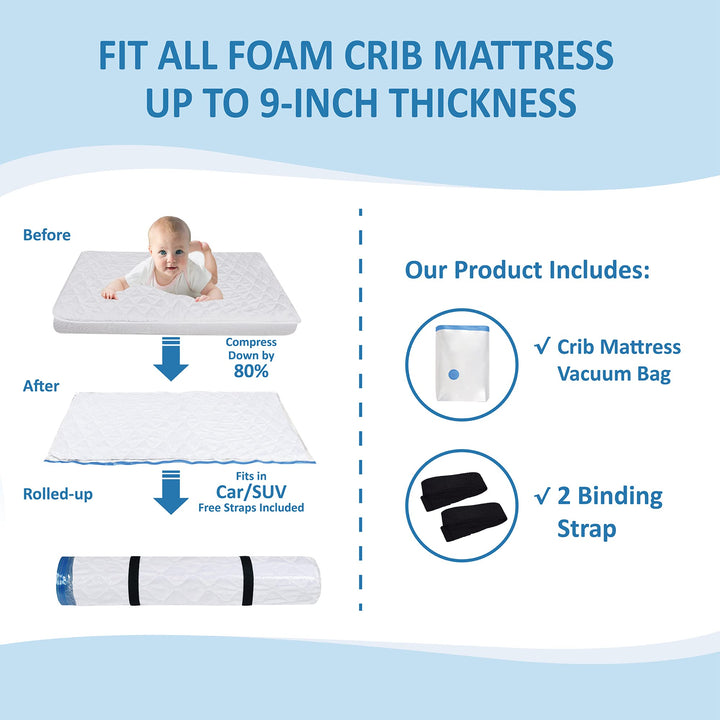 FIT ALL FOAM CRIB MATTRESS UP TO 9-INCH THICKNESS

Before

Compress Down by 80%

After

Fits in Car/SUV Free Straps Included

Rolled-up

Our Product Includes:

√ Crib Mattress Vacuum Bag

√ 2 Binding Strap